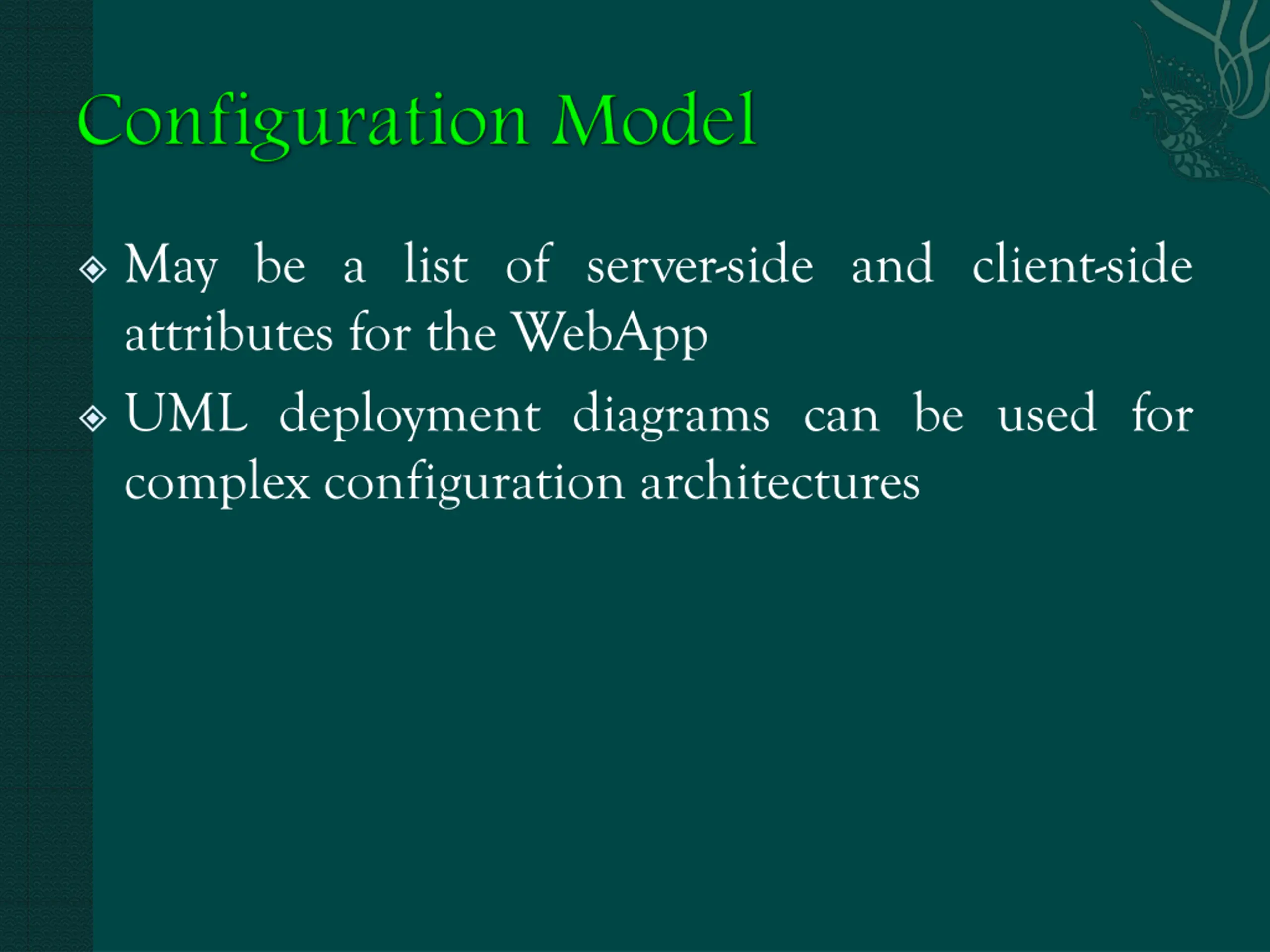 Configuration Model

May be a list of server-side and client-side attributes for the WebApp

UML deployment diagrams can be used for complex configuration architectures